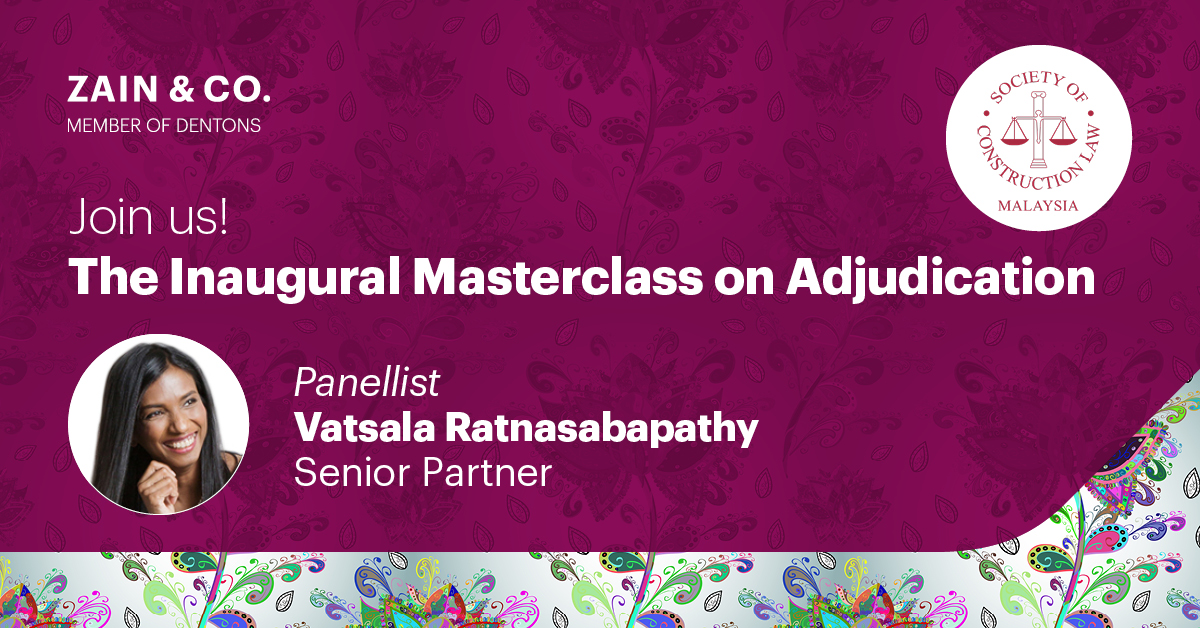 ZAIN & CO.
MEMBER OF DENTONS

SOCIETY OF CONSTRUCTION LAW
MALAYSIA

Join us!
The Inaugural Masterclass on Adjudication

Panellist
Vatsala Ratnasabapathy
Senior Partner